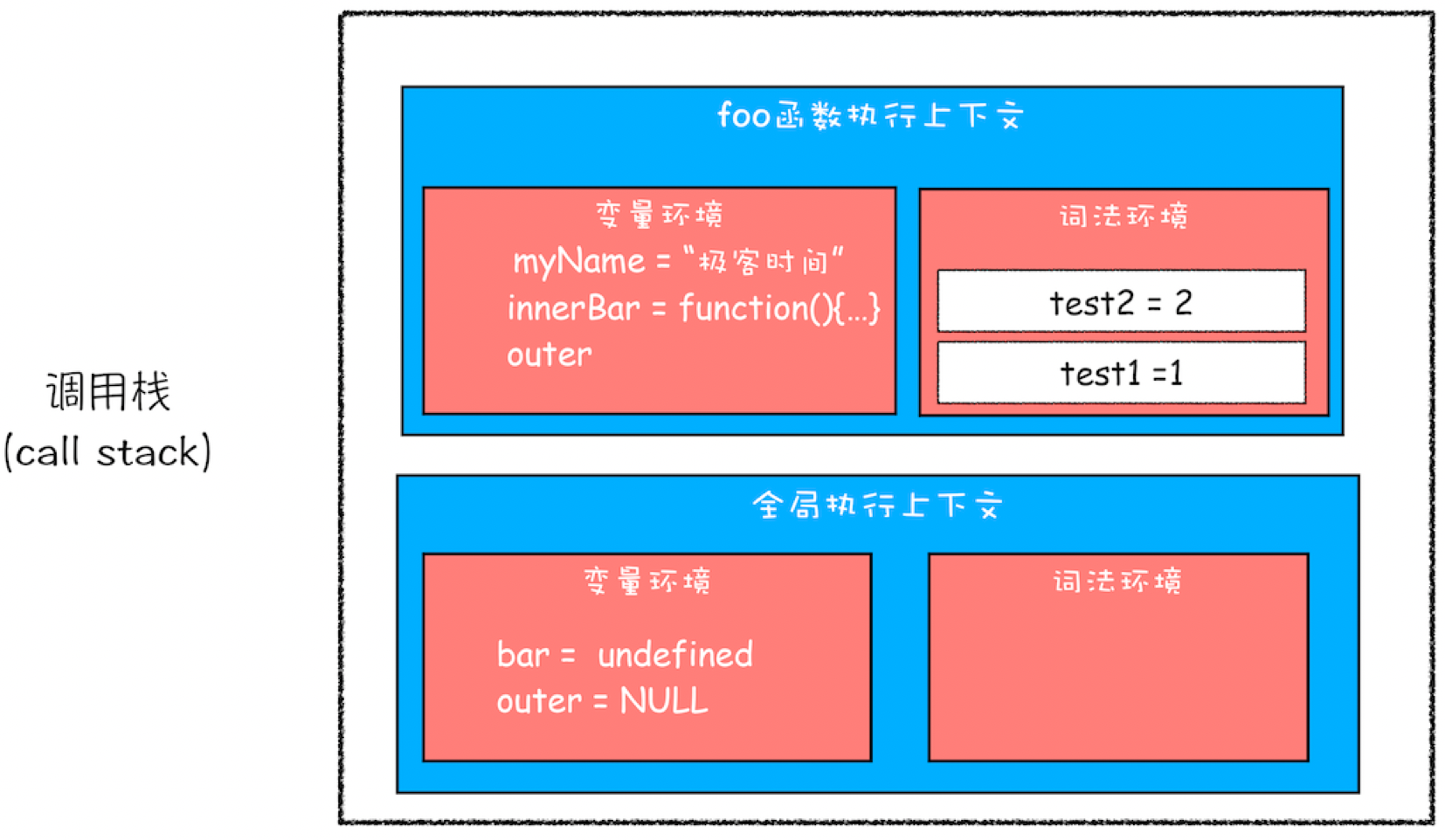 调用栈
(call stack)

foo函数执行上下文

变量环境
myName = "极客时间"
innerBar = function(){...}
outer

词法环境
test2 = 2
test1 =1

全局执行上下文

变量环境
bar = undefined
outer = NULL

词法环境